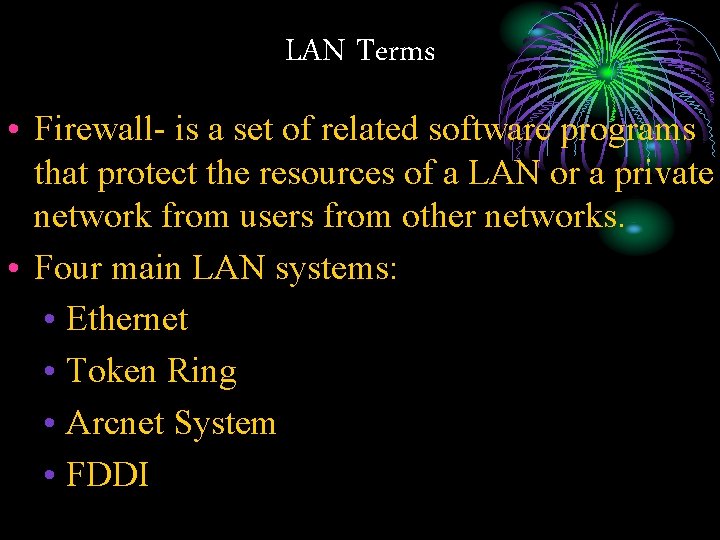 LAN Terms

• Firewall- is a set of related software programs that protect the resources of a LAN or a private network from users from other networks.
• Four main LAN systems:
• Ethernet
• Token Ring
• Arcnet System
• FDDI